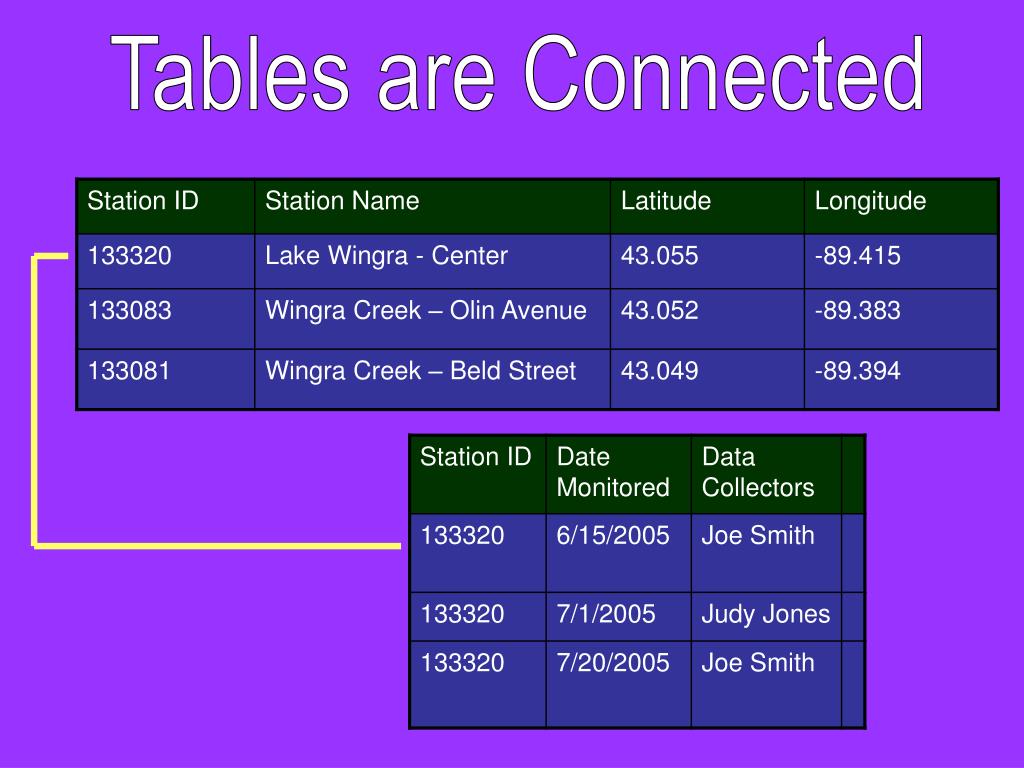 Tables are Connected

| Station ID | Station Name | Latitude | Longitude |
|---|---|---|---|
| 133320 | Lake Wingra - Center | 43.055 | -89.415 |
| 133083 | Wingra Creek – Olin Avenue | 43.052 | -89.383 |
| 133081 | Wingra Creek – Beld Street | 43.049 | -89.394 |

| Station ID | Date Monitored | Data Collectors | |
|---|---|---|---|
| 133320 | 6/15/2005 | Joe Smith | |
| 133320 | 7/1/2005 | Judy Jones | |
| 133320 | 7/20/2005 | Joe Smith | |